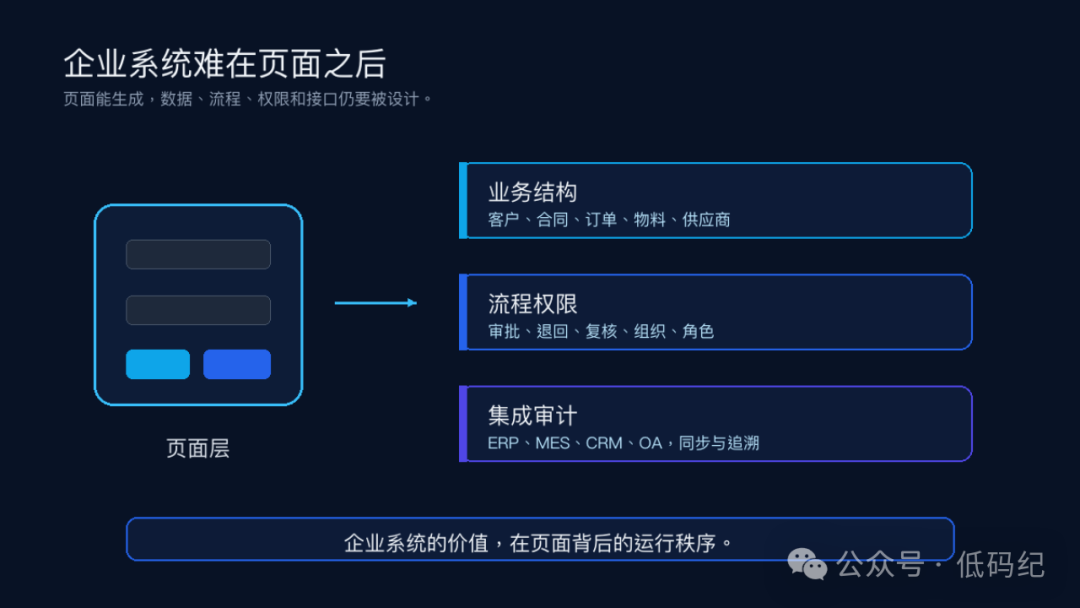 企业系统难在页面之后
页面能生成，数据、流程、权限和接口仍要被设计。

页面层

业务结构
客户、合同、订单、物料、供应商

流程权限
审批、退回、复核、组织、角色

集成审计
ERP、MES、CRM、OA，同步与追溯

企业系统的价值，在页面背后的运行秩序。

公众号 · 低码纪